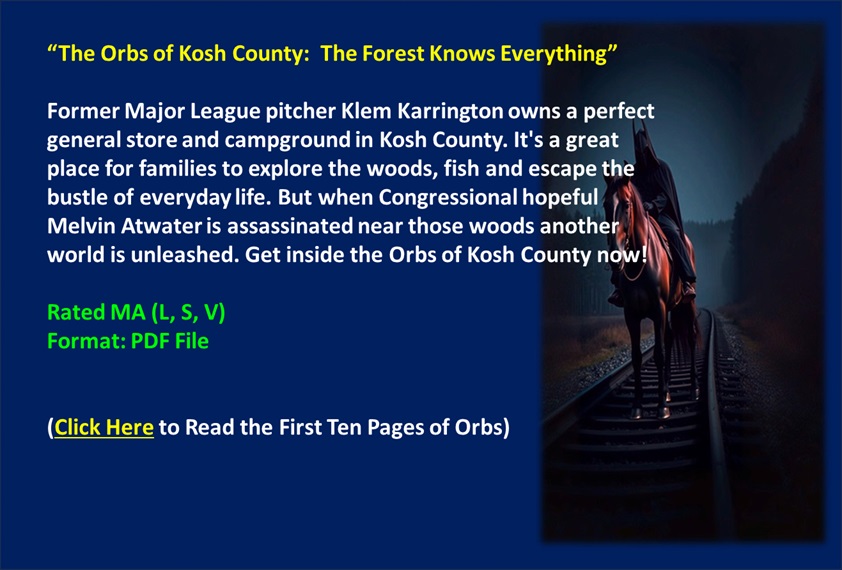 “The Orbs of Kosh County:  The Forest Knows Everything”

Former Major League pitcher Klem Karrington owns a perfect general store and campground in Kosh County. It's a great place for families to explore the woods, fish and escape the bustle of everyday life. But when Congressional hopeful Melvin Atwater is assassinated near those woods another world is unleashed. Get inside the Orbs of Kosh County now!

Rated MA (L, S, V)
Format: PDF File

(Click Here to Read the First Ten Pages of Orbs)